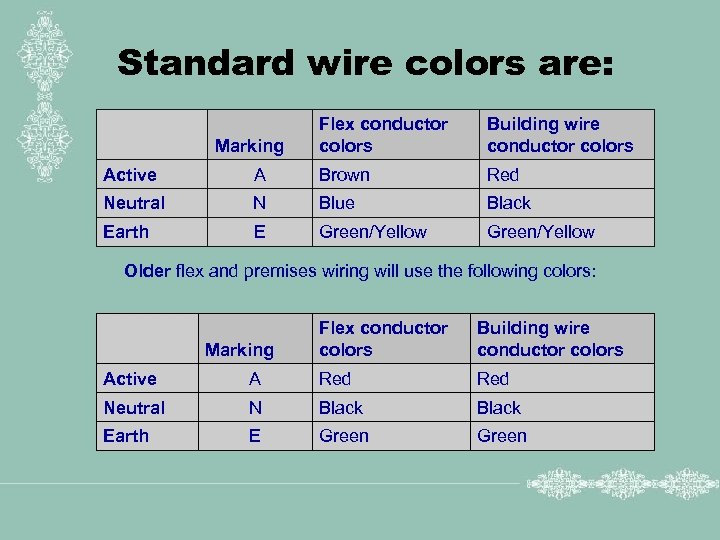 Standard wire colors are:

| | Marking | Flex conductor colors | Building wire conductor colors |
|---|---|---|---|
| Active | A | Brown | Red |
| Neutral | N | Blue | Black |
| Earth | E | Green/Yellow | Green/Yellow |

Older flex and premises wiring will use the following colors:

| | Marking | Flex conductor colors | Building wire conductor colors |
|---|---|---|---|
| Active | A | Red | Red |
| Neutral | N | Black | Black |
| Earth | E | Green | Green |